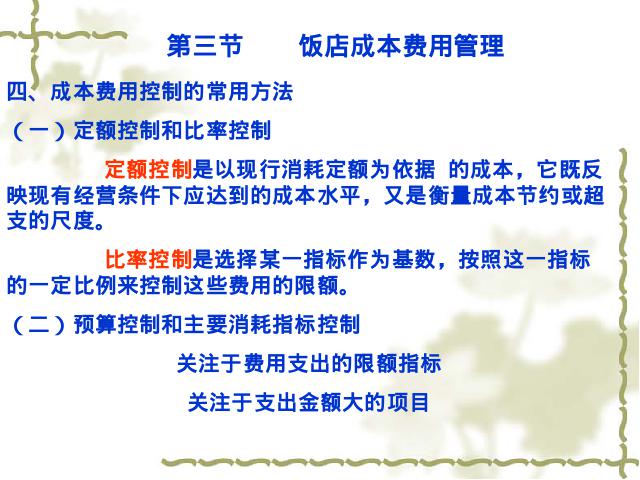 第三节　　饭店成本费用管理

四、成本费用控制的常用方法

（一）定额控制和比率控制

定额控制是以现行消耗定额为依据 的成本，它既反映现有经营条件下应达到的成本水平，又是衡量成本节约或超支的尺度。

比率控制是选择某一指标作为基数，按照这一指标的一定比例来控制这些费用的限额。

（二）预算控制和主要消耗指标控制

关注于费用支出的限额指标

关注于支出金额大的项目